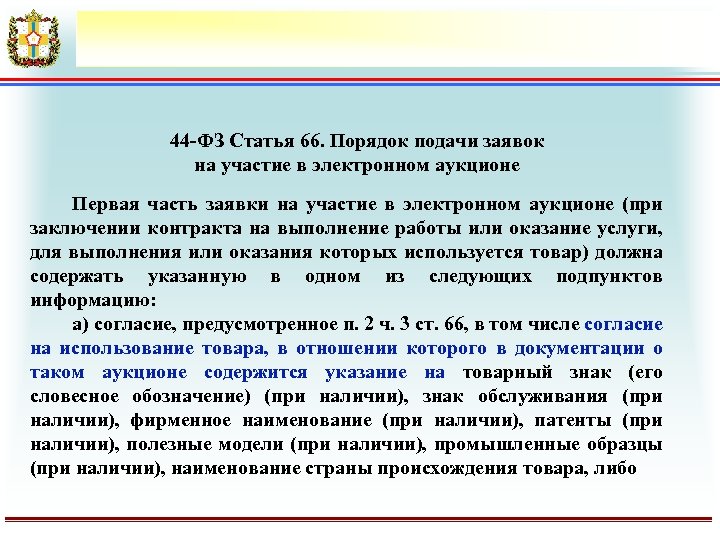 44-ФЗ Статья 66. Порядок подачи заявок на участие в электронном аукционе

Первая часть заявки на участие в электронном аукционе (при заключении контракта на выполнение работы или оказание услуги, для выполнения или оказания которых используется товар) должна содержать указанную в одном из следующих подпунктов информацию:

а) согласие, предусмотренное п. 2 ч. 3 ст. 66, в том числе согласие на использование товара, в отношении которого в документации о таком аукционе содержится указание на товарный знак (его словесное обозначение) (при наличии), знак обслуживания (при наличии), фирменное наименование (при наличии), патенты (при наличии), полезные модели (при наличии), промышленные образцы (при наличии), наименование страны происхождения товара, либо